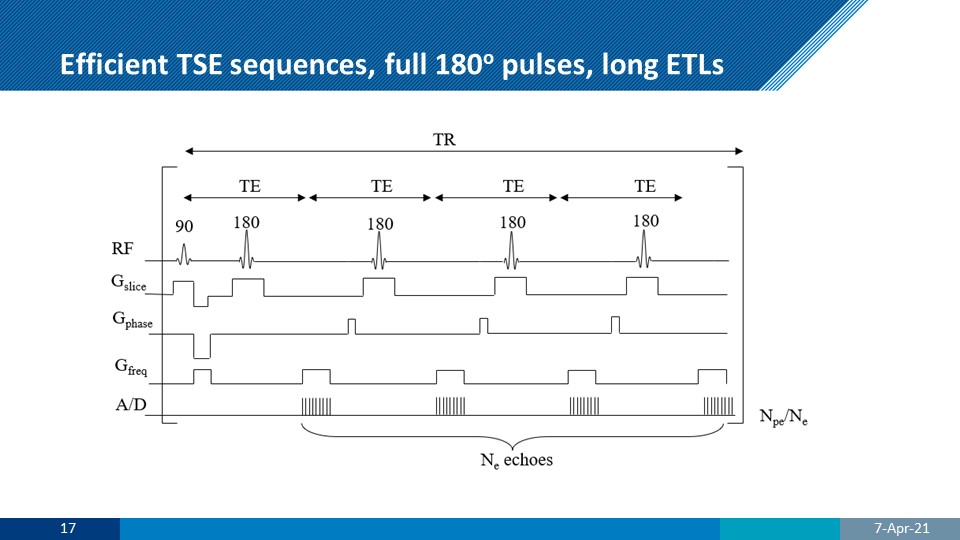 Efficient TSE sequences, full 180$^o$ pulses, long ETLs

TR

TE TE TE TE

90 180 180 180 180

RF

$G_{slice}$

$G_{phase}$

$G_{freq}$

A/D

$N_{pe}/N_e$

$N_e$ echoes

17

7-Apr-21